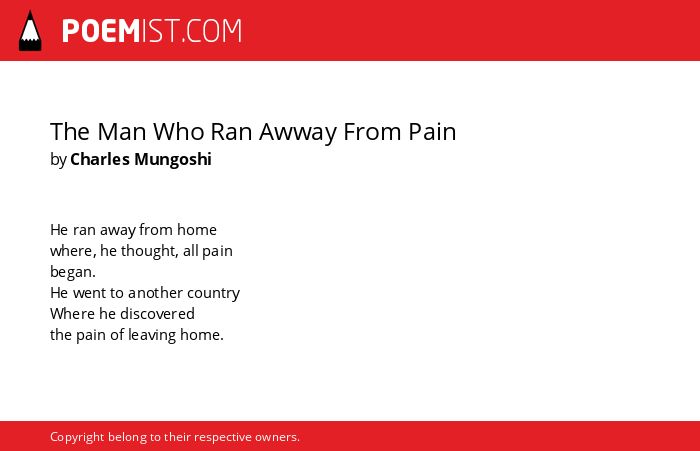 POEMIST.COM

The Man Who Ran Awway From Pain
by Charles Mungoshi

He ran away from home
where, he thought, all pain
began.
He went to another country
Where he discovered
the pain of leaving home.

Copyright belong to their respective owners.